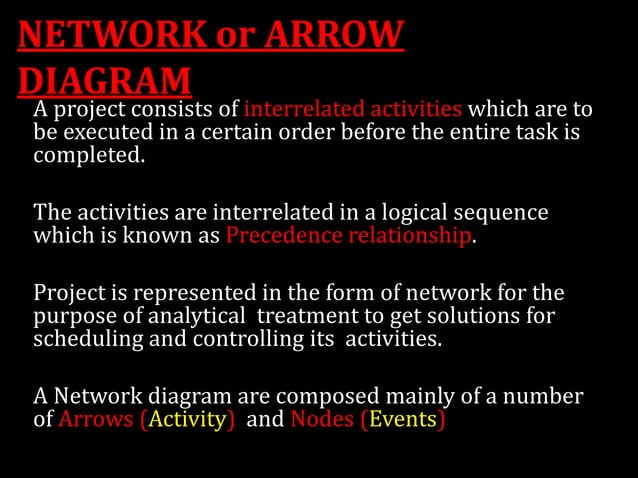 NETWORK or ARROW DIAGRAM

A project consists of interrelated activities which are to be executed in a certain order before the entire task is completed.

The activities are interrelated in a logical sequence which is known as Precedence relationship.

Project is represented in the form of network for the purpose of analytical treatment to get solutions for scheduling and controlling its activities.

A Network diagram are composed mainly of a number of Arrows (Activity) and Nodes (Events)